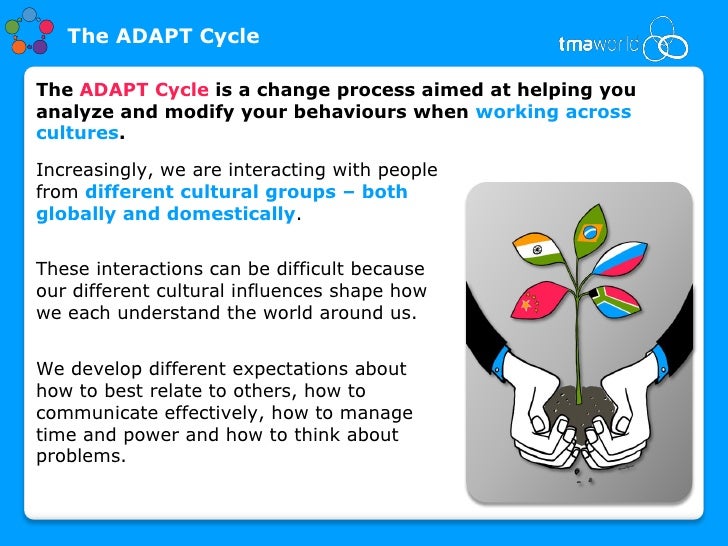 The ADAPT Cycle

tmaworld

The ADAPT Cycle is a change process aimed at helping you analyze and modify your behaviours when working across cultures.

Increasingly, we are interacting with people from different cultural groups – both globally and domestically.

These interactions can be difficult because our different cultural influences shape how we each understand the world around us.

We develop different expectations about how to best relate to others, how to communicate effectively, how to manage time and power and how to think about problems.